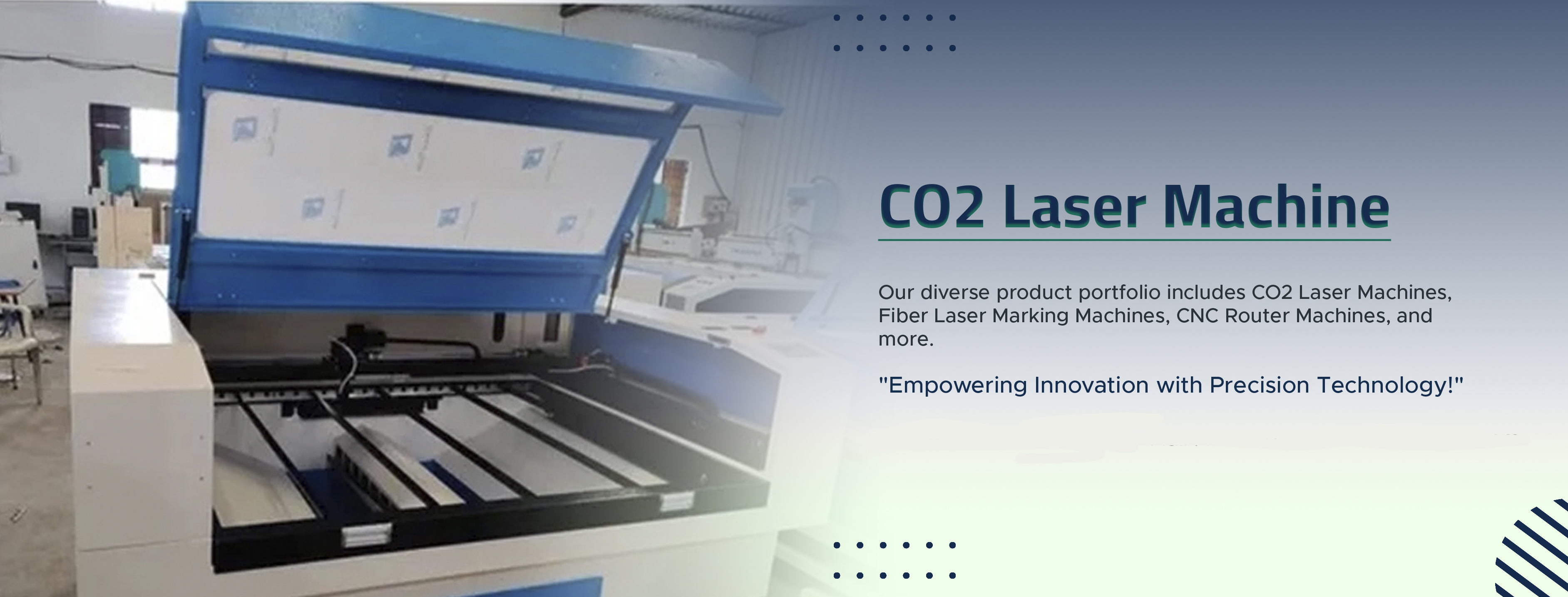 CO2 Laser Machine

Our diverse product portfolio includes CO2 Laser Machines, Fiber Laser Marking Machines, CNC Router Machines, and more.

"Empowering Innovation with Precision Technology!"